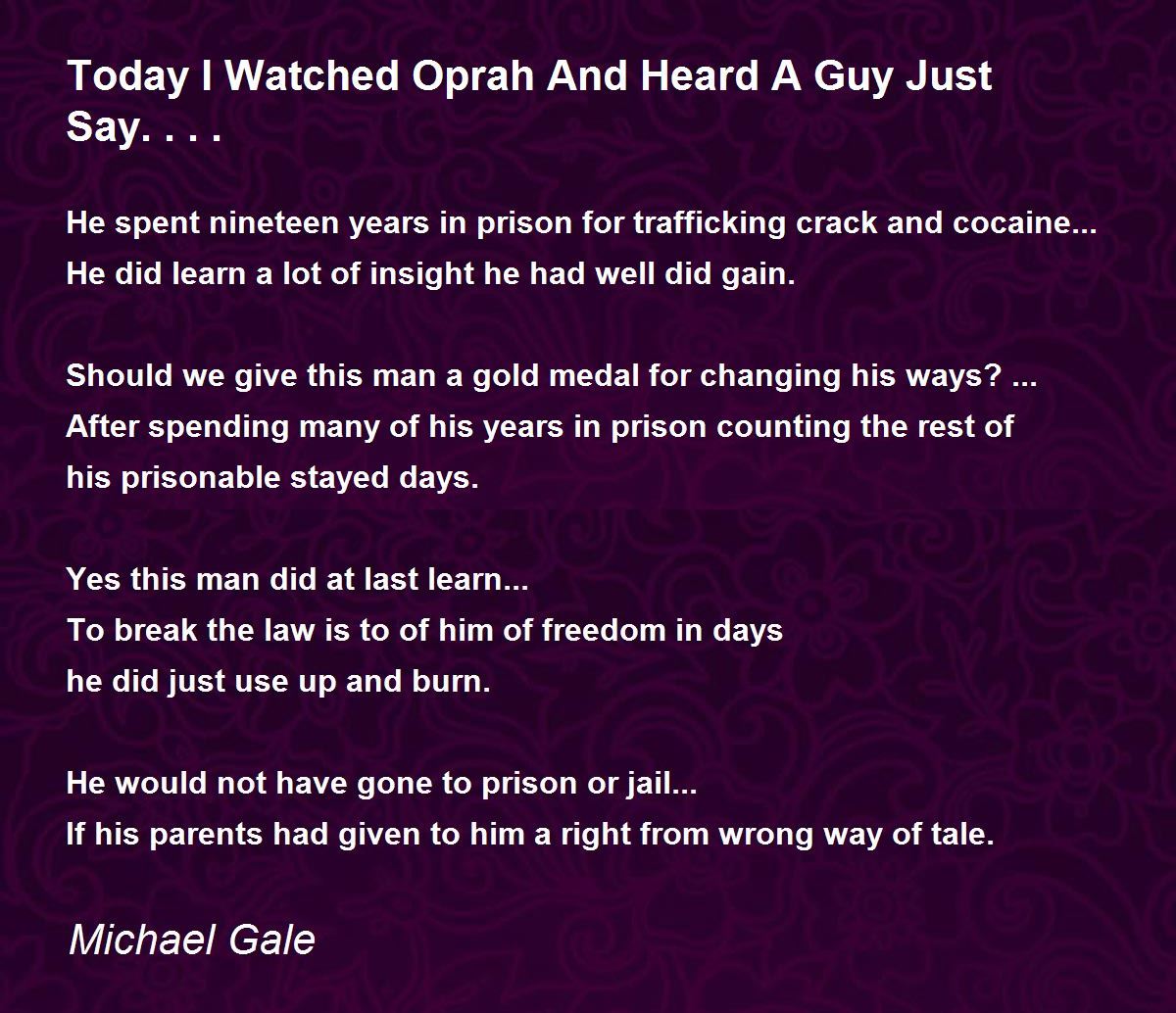 Today I Watched Oprah And Heard A Guy Just Say. . . .

He spent nineteen years in prison for trafficking crack and cocaine...
He did learn a lot of insight he had well did gain.

Should we give this man a gold medal for changing his ways? ...
After spending many of his years in prison counting the rest of
his prisonable stayed days.

Yes this man did at last learn...
To break the law is to of him of freedom in days
he did just use up and burn.

He would not have gone to prison or jail...
If his parents had given to him a right from wrong way of tale.

Michael Gale